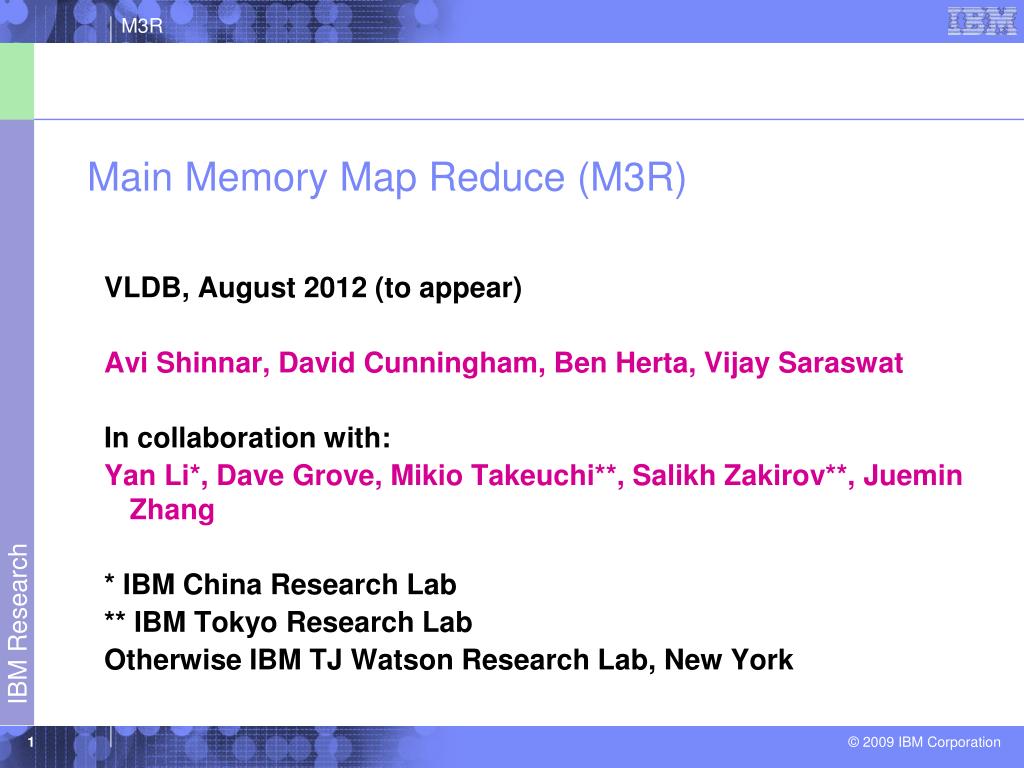 M3R

IBM

Main Memory Map Reduce (M3R)

VLDB, August 2012 (to appear)

Avi Shinnar, David Cunningham, Ben Herta, Vijay Saraswat

In collaboration with:
Yan Li*, Dave Grove, Mikio Takeuchi**, Salikh Zakirov**, Juemin Zhang

* IBM China Research Lab
** IBM Tokyo Research Lab
Otherwise IBM TJ Watson Research Lab, New York

IBM Research

1

© 2009 IBM Corporation